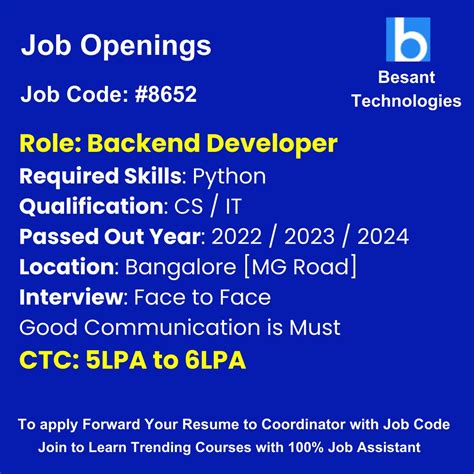 Job Openings

b
Besant Technologies

Job Code: #8652

Role: Backend Developer
Required Skills: Python
Qualification: CS / IT
Passed Out Year: 2022 / 2023 / 2024
Location: Bangalore [MG Road]
Interview: Face to Face
Good Communication is Must
CTC: 5LPA to 6LPA

To apply Forward Your Resume to Coordinator with Job Code
Join to Learn Trending Courses with 100% Job Assistant